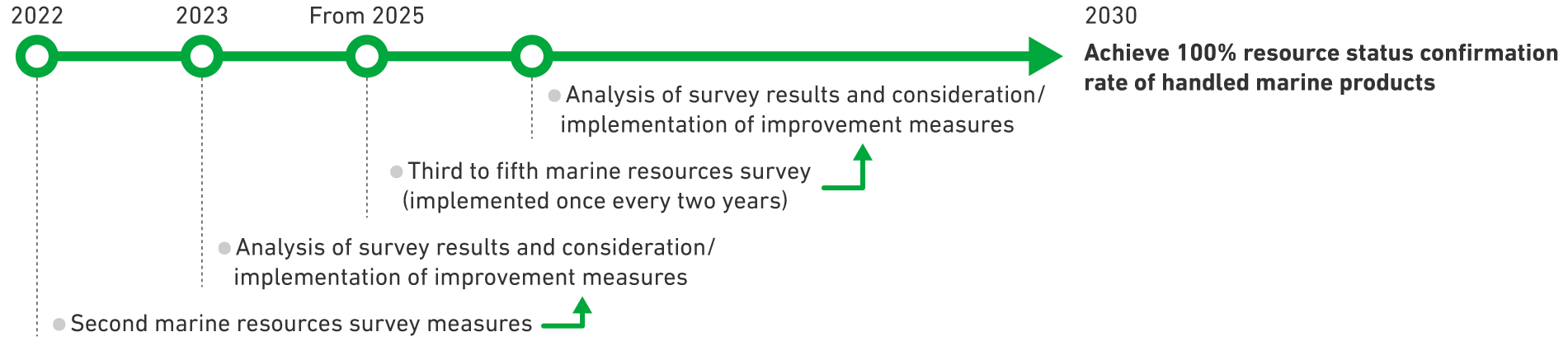 2022
2023
From 2025
2030
Achieve 100% resource status confirmation rate of handled marine products

Analysis of survey results and consideration/ implementation of improvement measures

Third to fifth marine resources survey (implemented once every two years)

Analysis of survey results and consideration/ implementation of improvement measures

Second marine resources survey measures